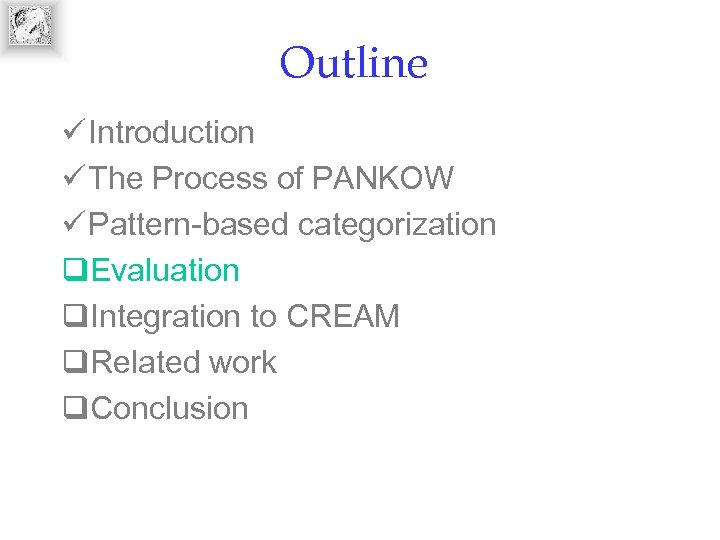 Outline

✓Introduction
✓The Process of PANKOW
✓Pattern-based categorization
❑Evaluation
❑Integration to CREAM
❑Related work
❑Conclusion